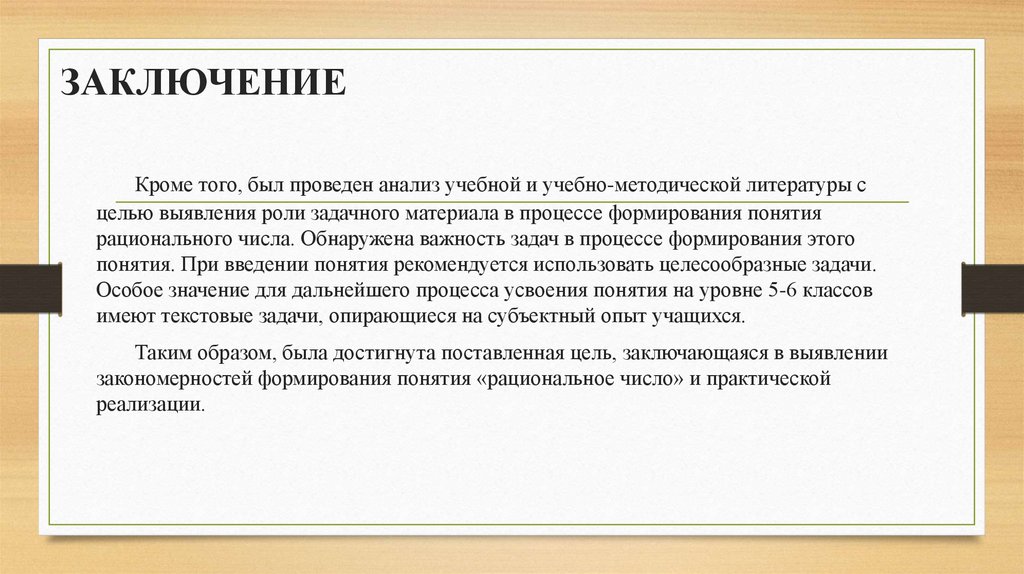 ЗАКЛЮЧЕНИЕ

Кроме того, был проведен анализ учебной и учебно-методической литературы с целью выявления роли задачного материала в процессе формирования понятия рационального числа. Обнаружена важность задач в процессе формирования этого понятия. При введении понятия рекомендуется использовать целесообразные задачи. Особое значение для дальнейшего процесса усвоения понятия на уровне 5-6 классов имеют текстовые задачи, опирающиеся на субъектный опыт учащихся.

Таким образом, была достигнута поставленная цель, заключающаяся в выявлении закономерностей формирования понятия «рациональное число» и практической реализации.